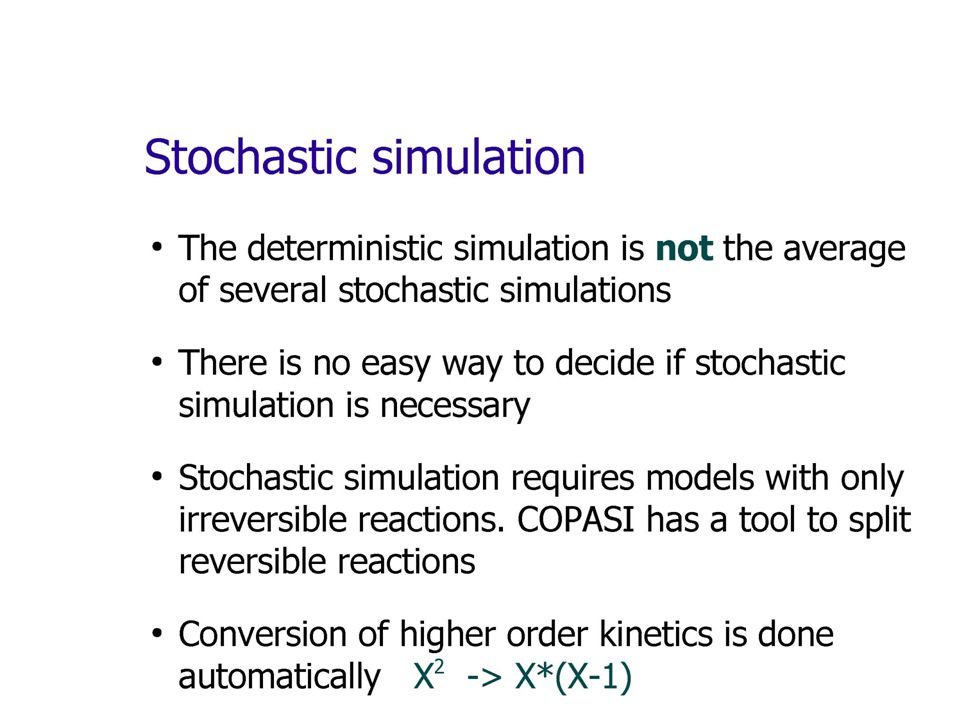 Stochastic simulation

• The deterministic simulation is **not** the average of several stochastic simulations

• There is no easy way to decide if stochastic simulation is necessary

• Stochastic simulation requires models with only irreversible reactions. COPASI has a tool to split reversible reactions

• Conversion of higher order kinetics is done automatically $X^2$ -> X*(X-1)